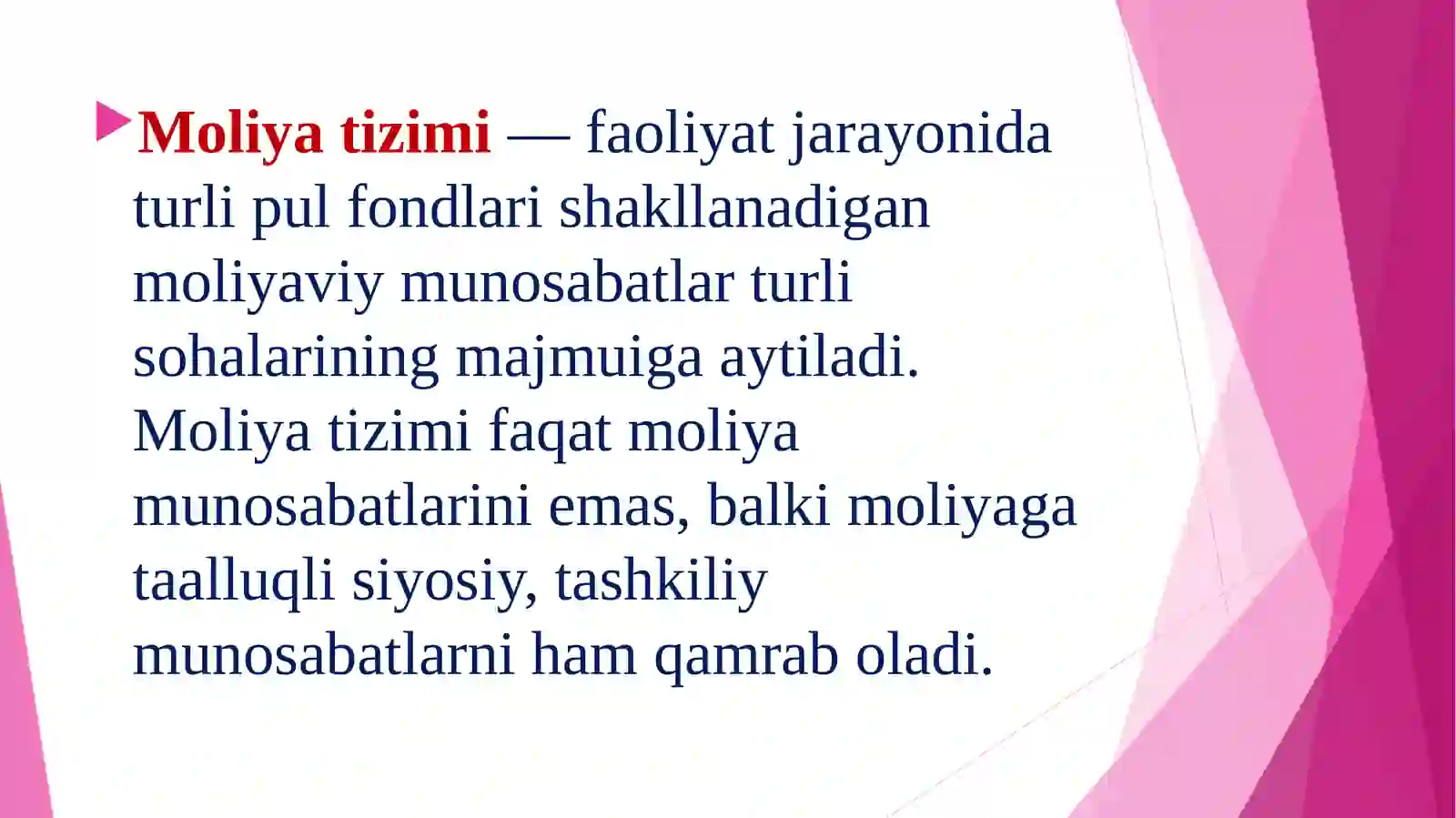 Moliya tizimi — faoliyat jarayonida turli pul fondlari shakllanadigan moliyaviy munosabatlar turli sohalarining majmuiga aytiladi. Moliya tizimi faqat moliya munosabatlarini emas, balki moliyaga taalluqli siyosiy, tashkiliy munosabatlarni ham qamrab oladi.